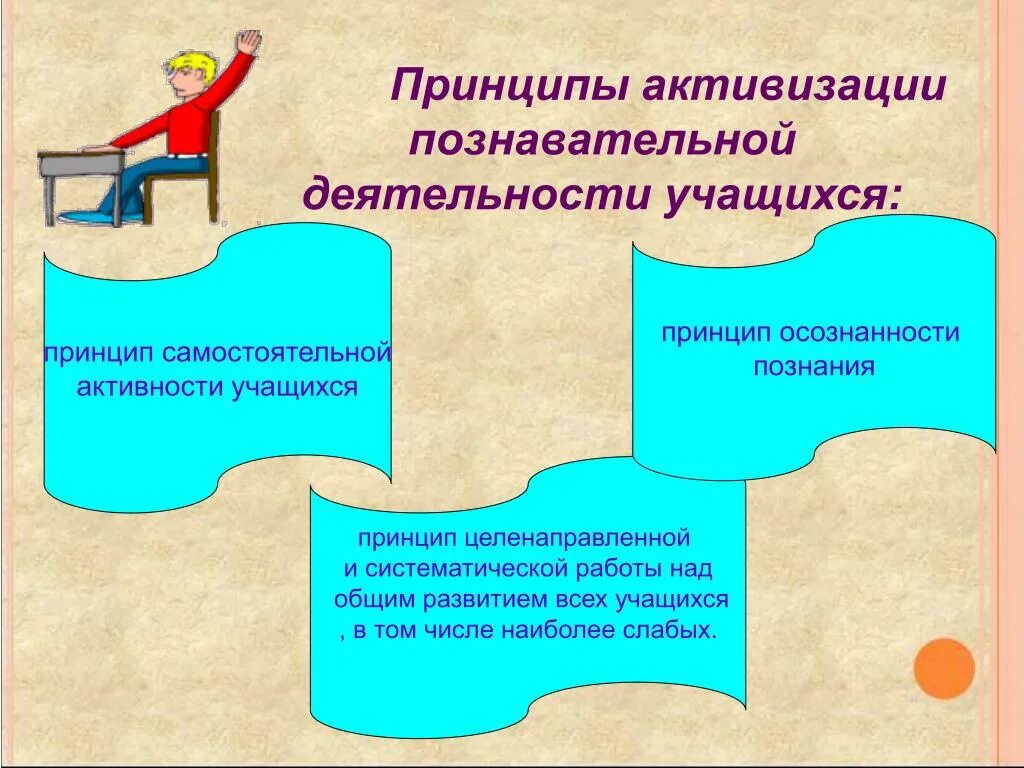 Принципы активизации познавательной деятельности учащихся:

принцип самостоятельной активности учащихся

принцип осознанности познания

принцип целенаправленной и систематической работы над общим развитием всех учащихся , в том числе наиболее слабых.